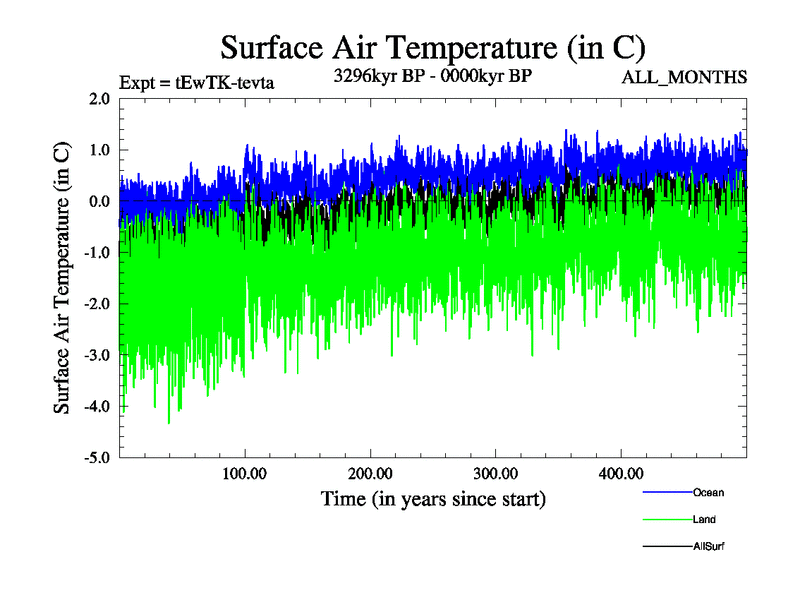 Surface Air Temperature (in C)

Expt = tEwTK-tevta

3296kyr BP - 0000kyr BP

ALL_MONTHS

Surface Air Temperature (in C)

2.0
1.0
0.0
-1.0
-2.0
-3.0
-4.0
-5.0

100.00
200.00
300.00
400.00

Time (in years since start)

Ocean
Land
AllSurf